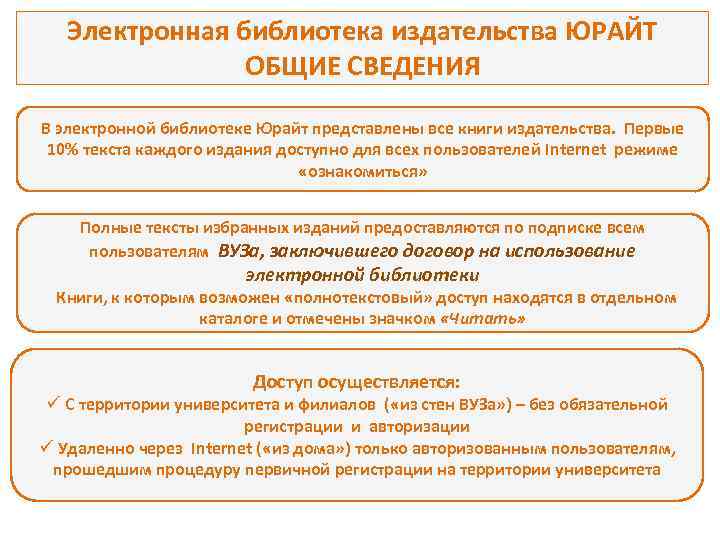 Электронная библиотека издательства ЮРАЙТ
ОБЩИЕ СВЕДЕНИЯ

В электронной библиотеке Юрайт представлены все книги издательства. Первые 10% текста каждого издания доступно для всех пользователей Internet режиме «ознакомиться»

Полные тексты избранных изданий предоставляются по подписке всем пользователям ВУЗа, заключившего договор на использование электронной библиотеки
Книги, к которым возможен «полнотекстовый» доступ находятся в отдельном каталоге и отмечены значком «Читать»

Доступ осуществляется:
✓ С территории университета и филиалов («из стен ВУЗа») – без обязательной регистрации и авторизации
✓ Удаленно через Internet («из дома») только авторизованным пользователям, прошедшим процедуру первичной регистрации на территории университета